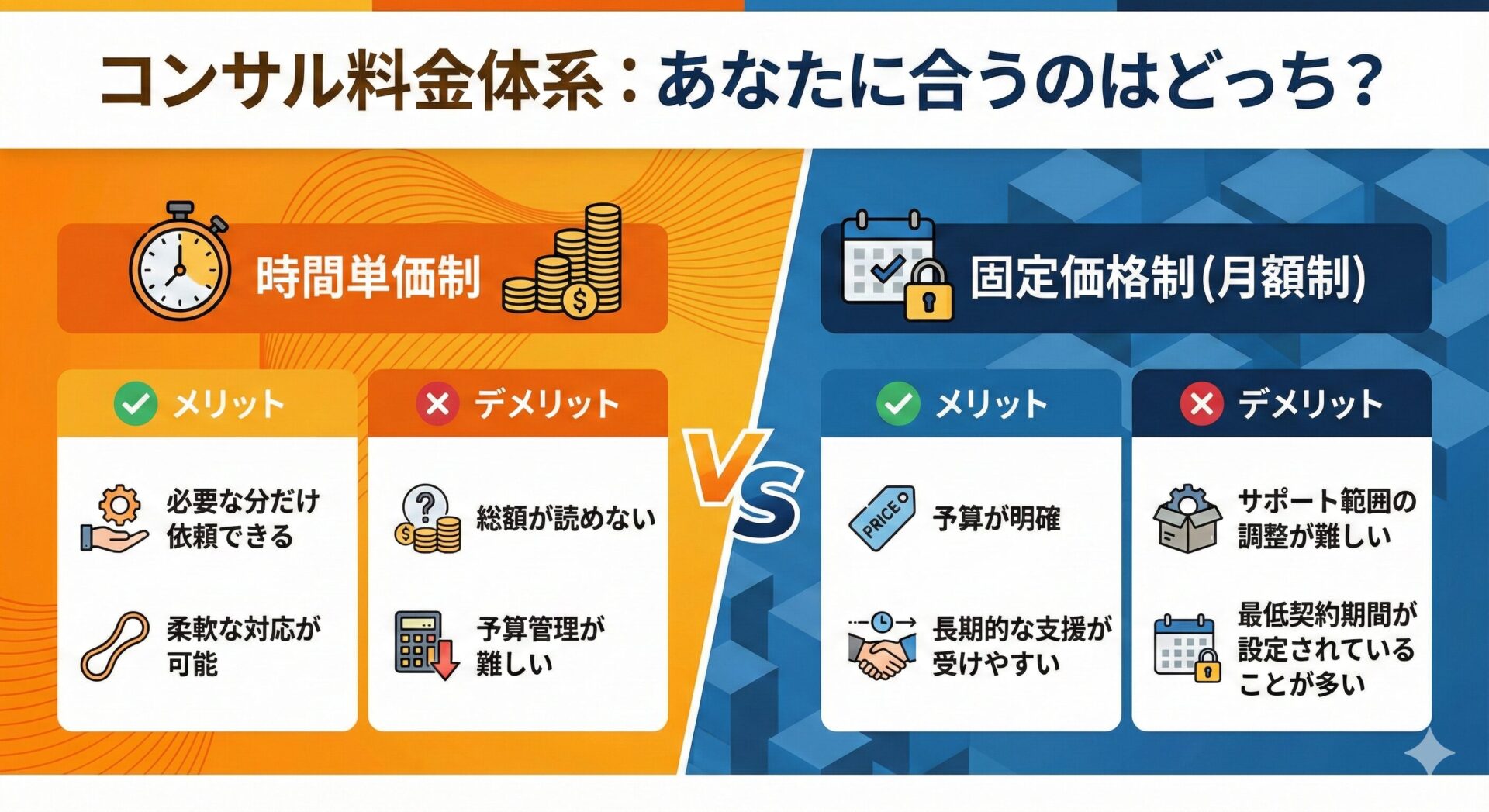 コンサル料金体系：あなたに合うのはどっち？

時間単価制

メリット

必要な分だけ依頼できる

柔軟な対応が可能

デメリット

総額が読めない

予算管理が難しい

VS

固定価格制(月額制)

メリット

PRICE

予算が明確

長期的な支援が受けやすい

デメリット

サポート範囲の調整が難しい

最低契約期間が設定されていることが多い